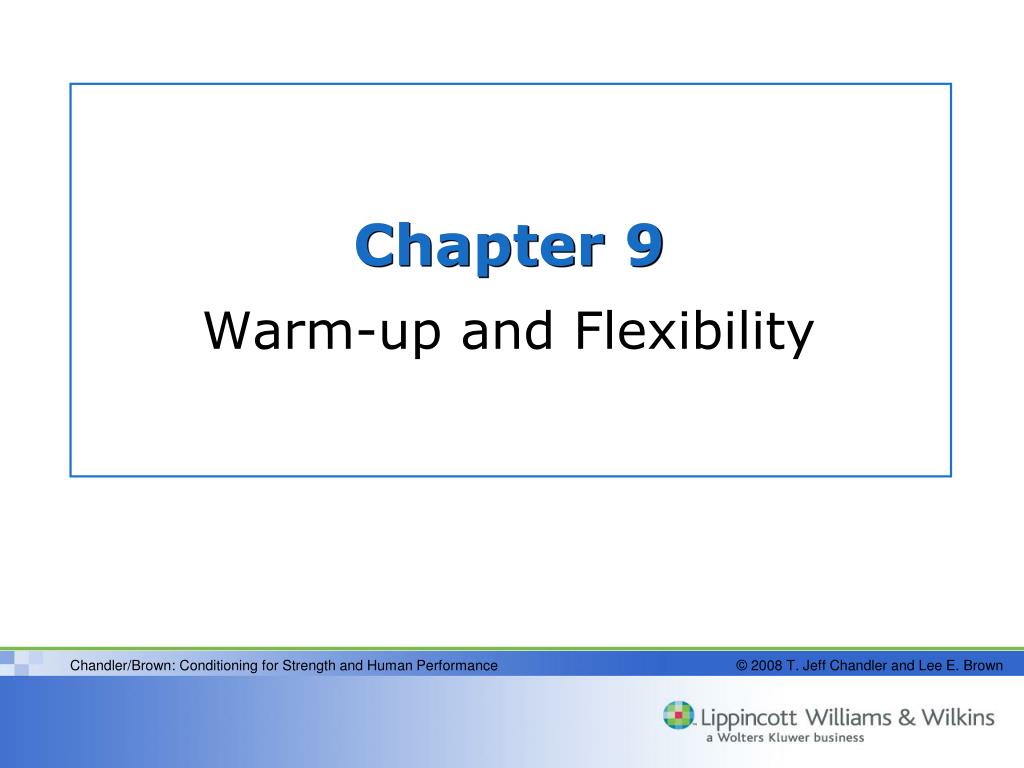 Chapter 9

Warm-up and Flexibility

Chandler/Brown: Conditioning for Strength and Human Performance

© 2008 T. Jeff Chandler and Lee E. Brown

Lippincott Williams & Wilkins
a Wolters Kluwer business